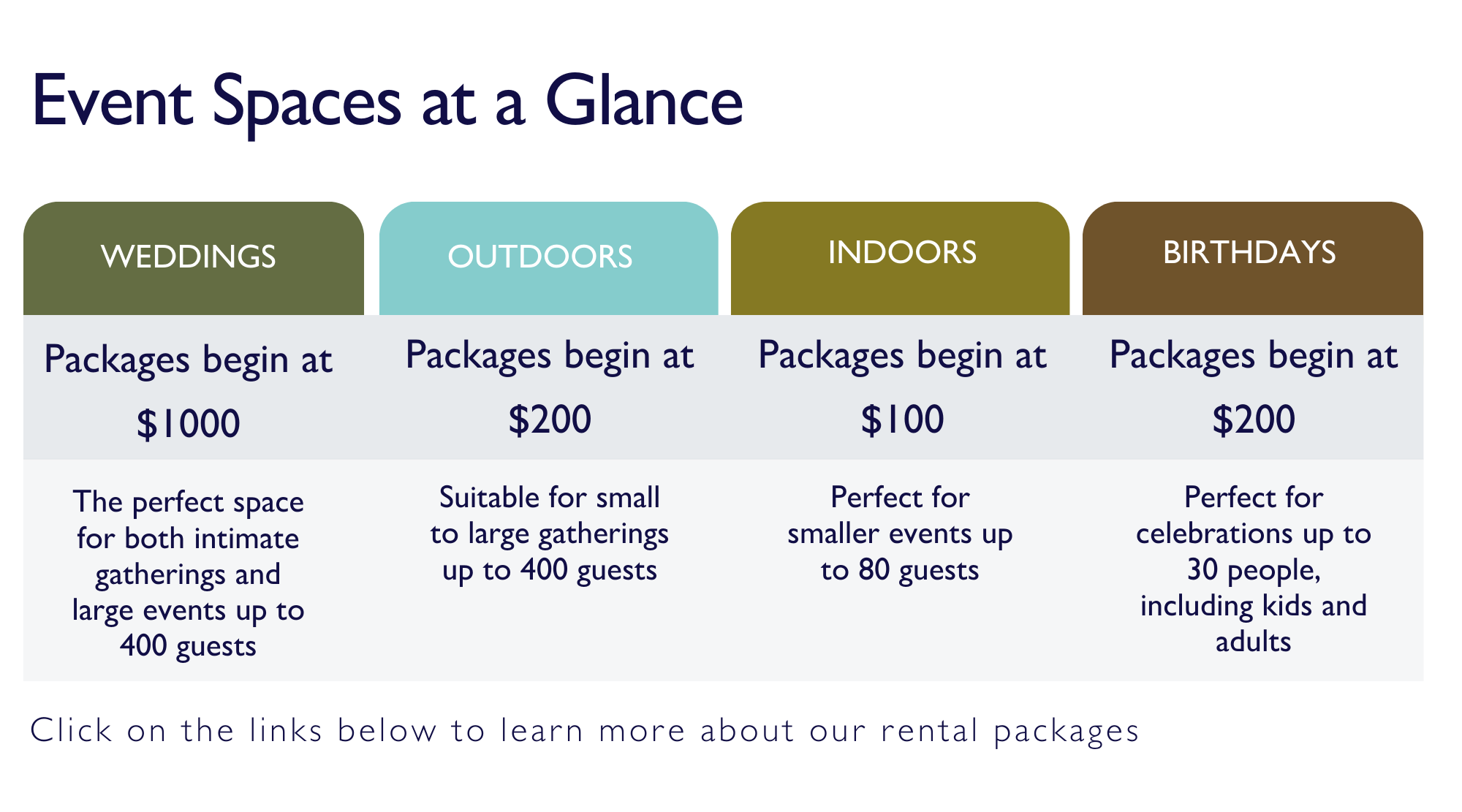 Event Spaces at a Glance

| WEDDINGS | OUTDOORS | INDOORS | BIRTHDAYS |
|---|---|---|---|
| Packages begin at \$1000 | Packages begin at \$200 | Packages begin at \$100 | Packages begin at \$200 |
| The perfect space for both intimate gatherings and large events up to 400 guests | Suitable for small to large gatherings up to 400 guests | Perfect for smaller events up to 80 guests | Perfect for celebrations up to 30 people, including kids and adults |

Click on the links below to learn more about our rental packages